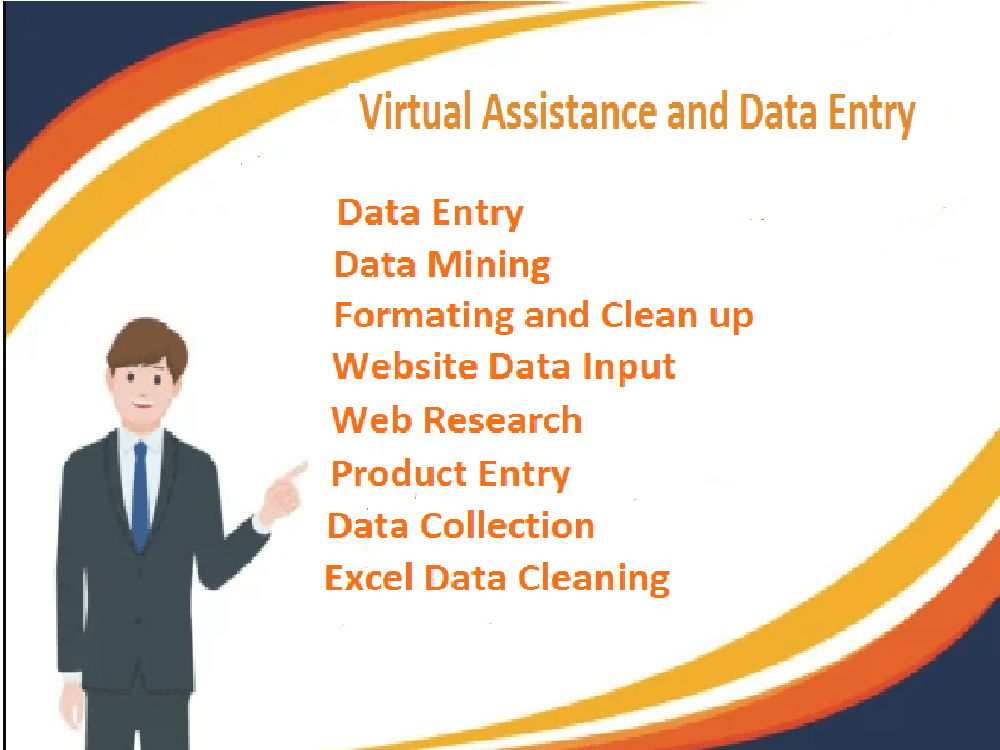 Virtual Assistance and Data Entry

Data Entry
Data Mining
Formating and Clean up
Website Data Input
Web Research
Product Entry
Data Collection
Excel Data Cleaning